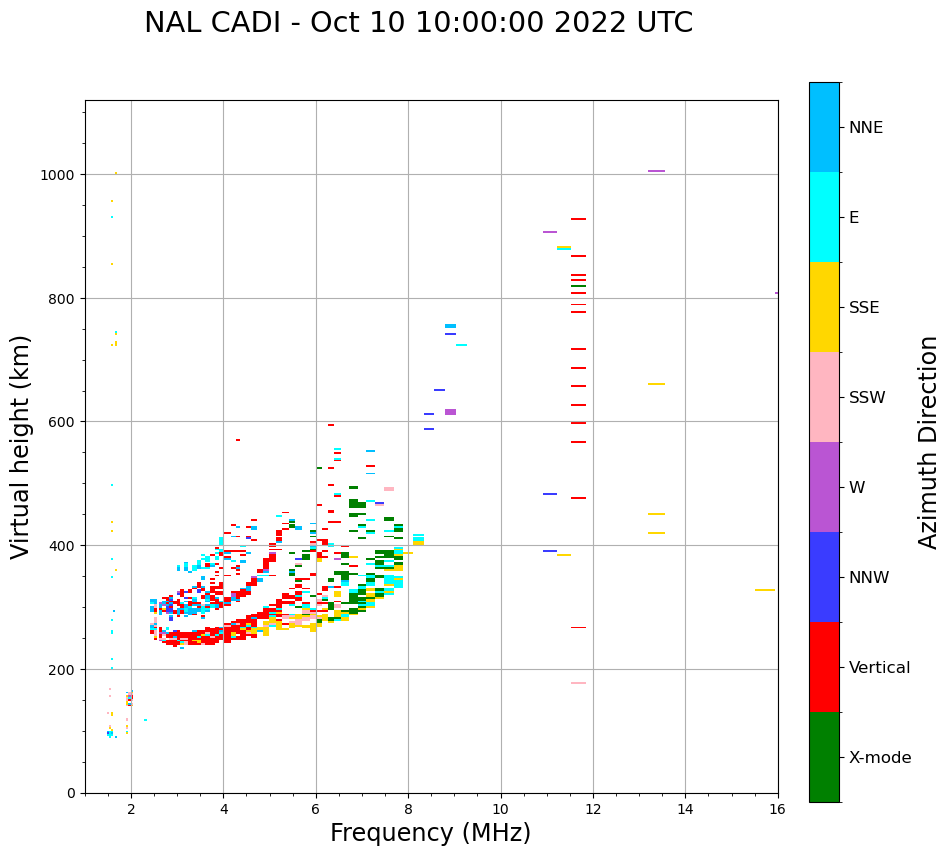 NAL CADI - Oct 10 10:00:00 2022 UTC

Virtual height (km)

1000
800
600
400
200
0

2
4
6
8
10
12
14
16

Frequency (MHz)

NNE
E
SSE
SSW
W
NNW
Vertical
X-mode

Azimuth Direction